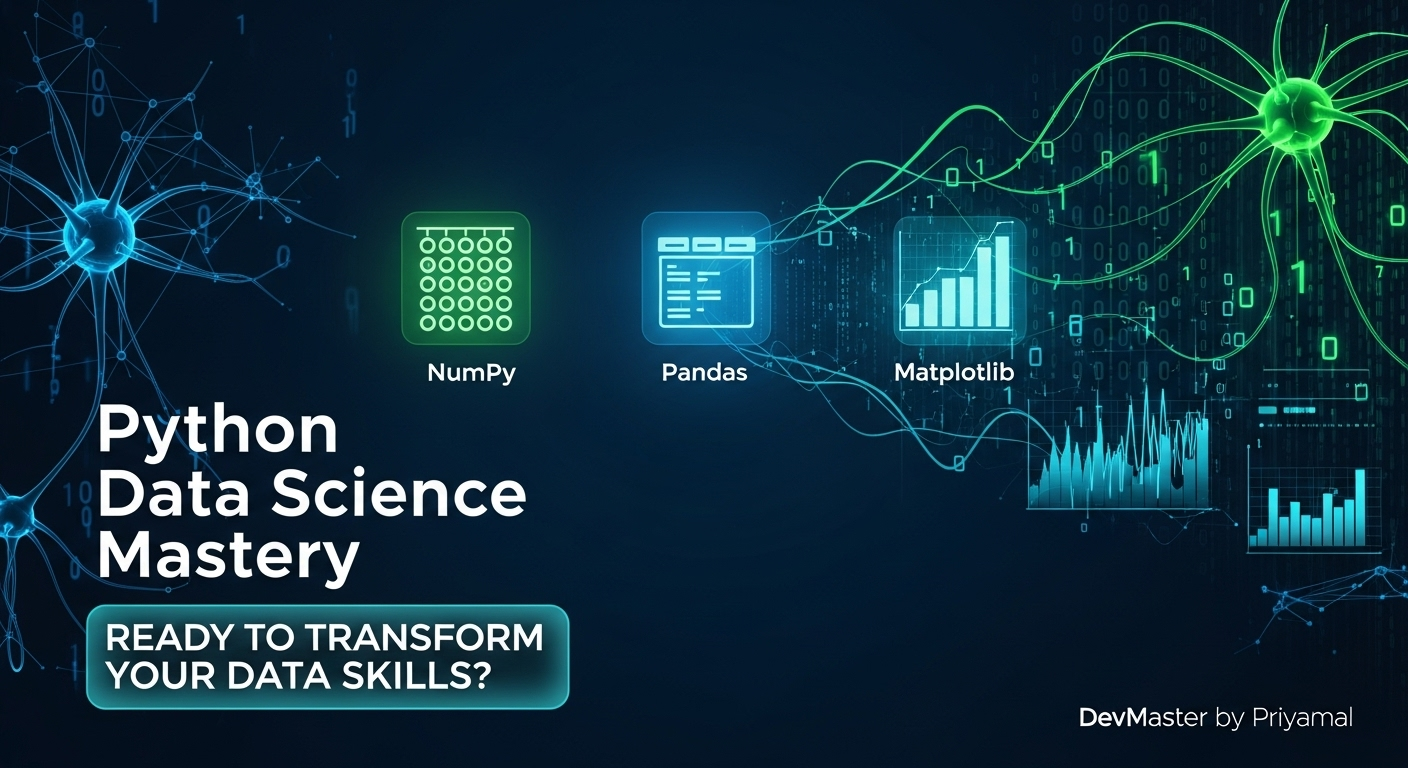 NumPy

Pandas

Matplotlib

Python Data Science Mastery

READY TO TRANSFORM YOUR DATA SKILLS?

DevMaster by Priyamal